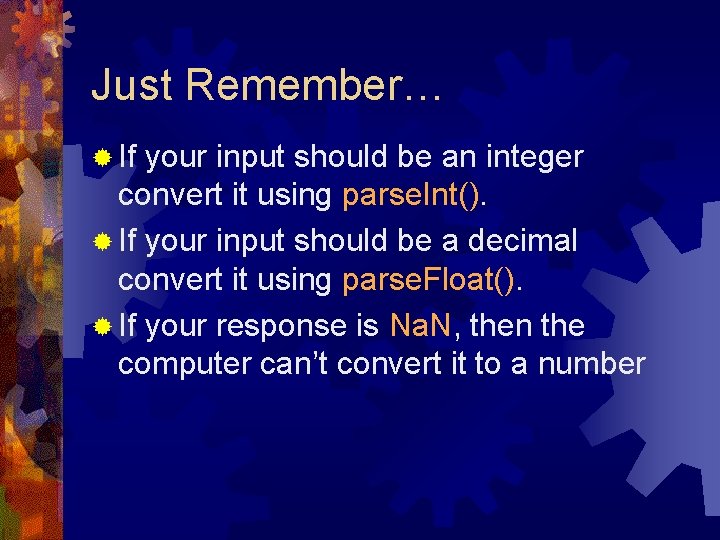 Just Remember…

If your input should be an integer convert it using parseInt().

If your input should be a decimal convert it using parseFloat().

If your response is NaN, then the computer can’t convert it to a number